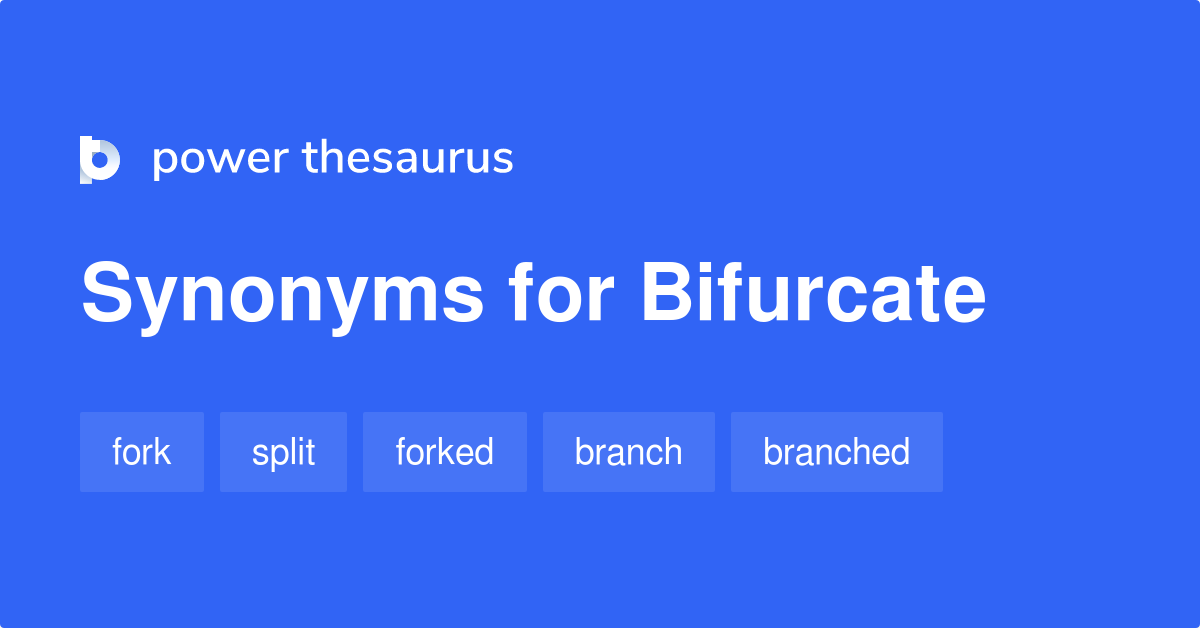 power thesaurus

Synonyms for Bifurcate

fork split forked branch branched